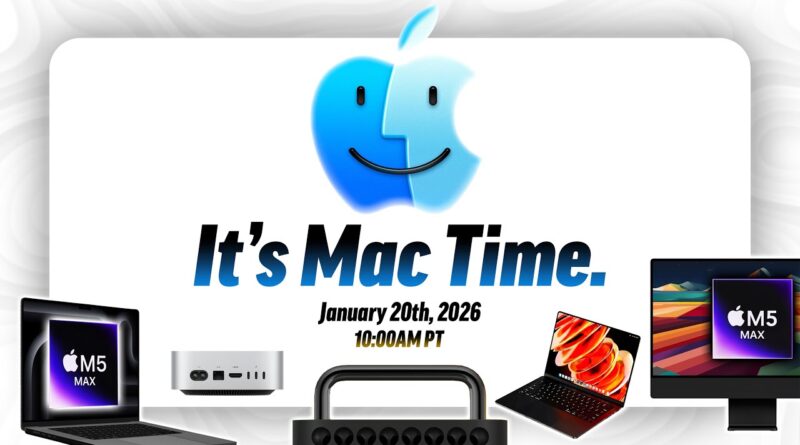 It's Mac Time.

January 20th, 2026
10:00AM PT

M5
MAX

M5
MAX